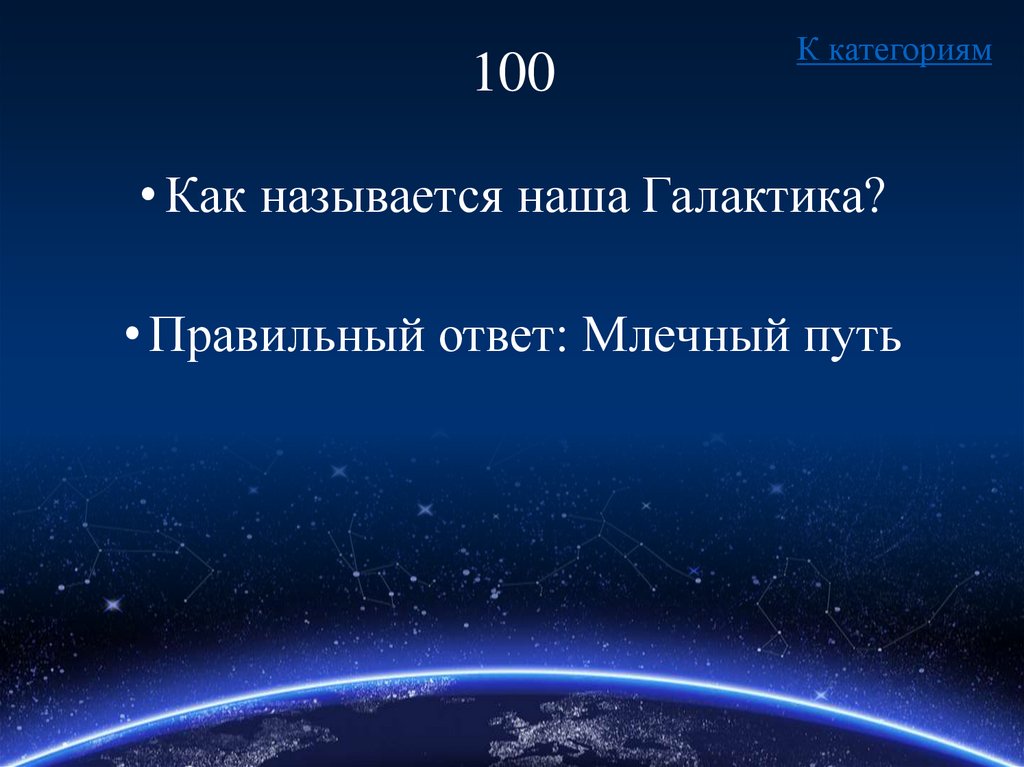 100

К категориям

• Как называется наша Галактика?

• Правильный ответ: Млечный путь